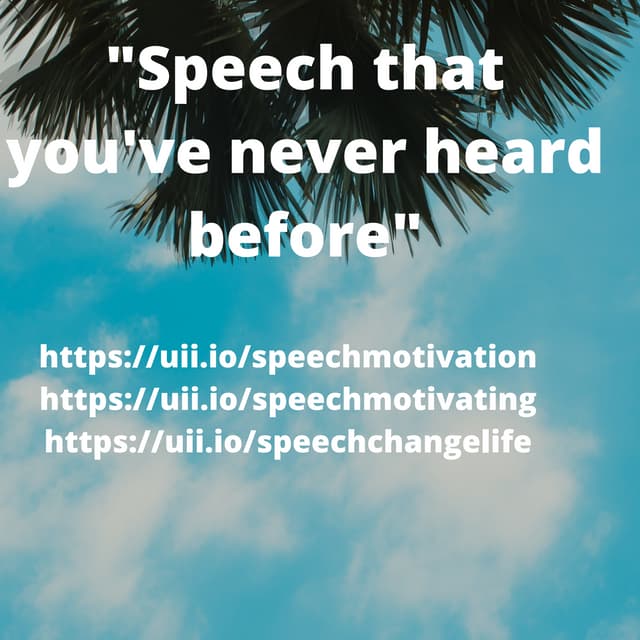 "Speech that you've never heard before"

https://uii.io/speechmotivation
https://uii.io/speechmotivating
https://uii.io/speechchangelife